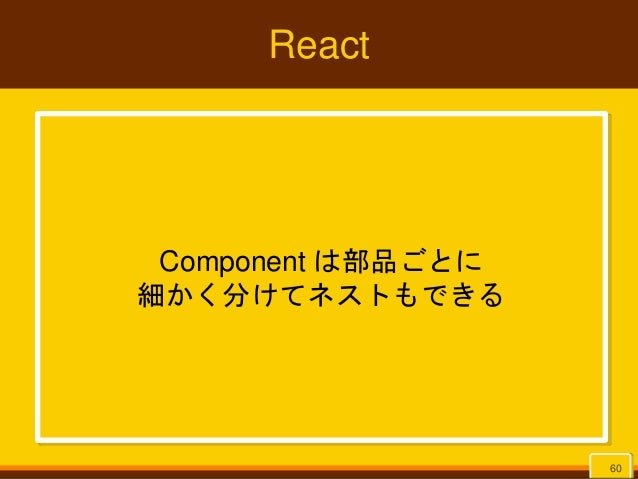 React

Component は部品ごとに
細かく分けてネストもできる

60